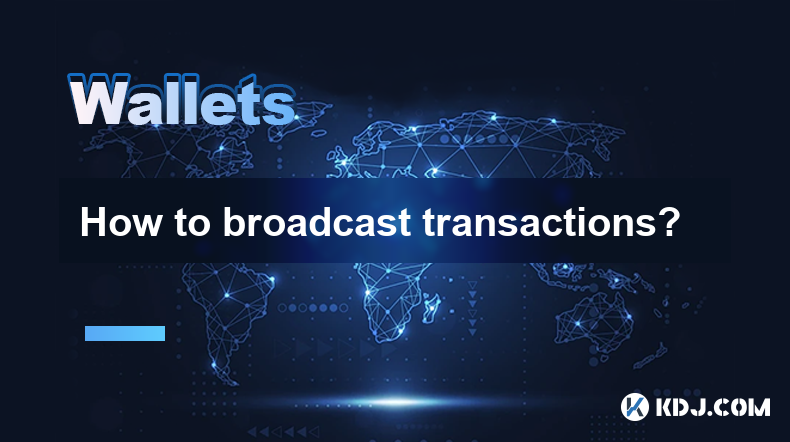 Wallets

How to broadcast transactions?

KDJ.COM